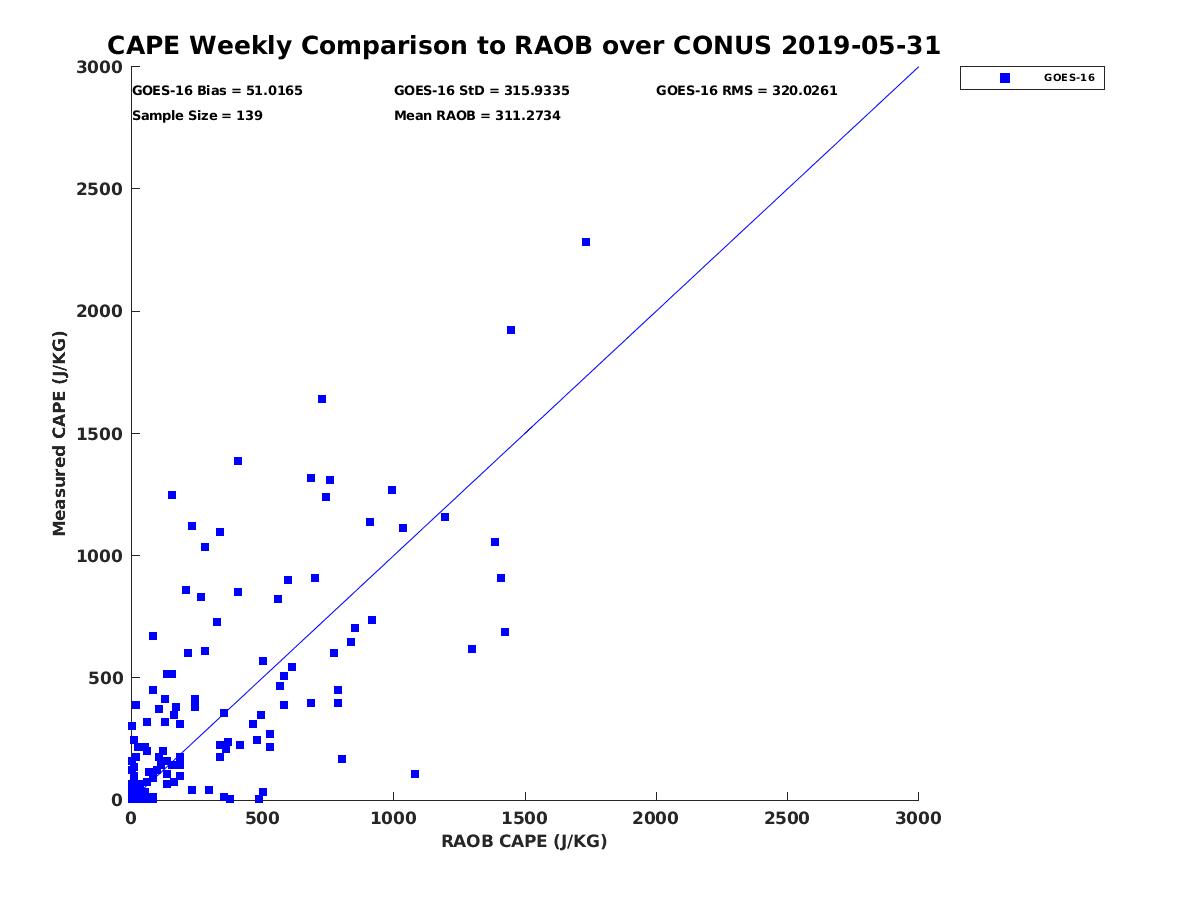 CAPE Weekly Comparison to RAOB over CONUS 2019-05-31

GOES-16 Bias = 51.0165
GOES-16 StD = 315.9335
GOES-16 RMS = 320.0261
Sample Size = 139
Mean RAOB = 311.2734

GOES-16

Measured CAPE (J/KG)

3000
2500
2000
1500
1000
500
0

0
500
1000
1500
2000
2500
3000

RAOB CAPE (J/KG)